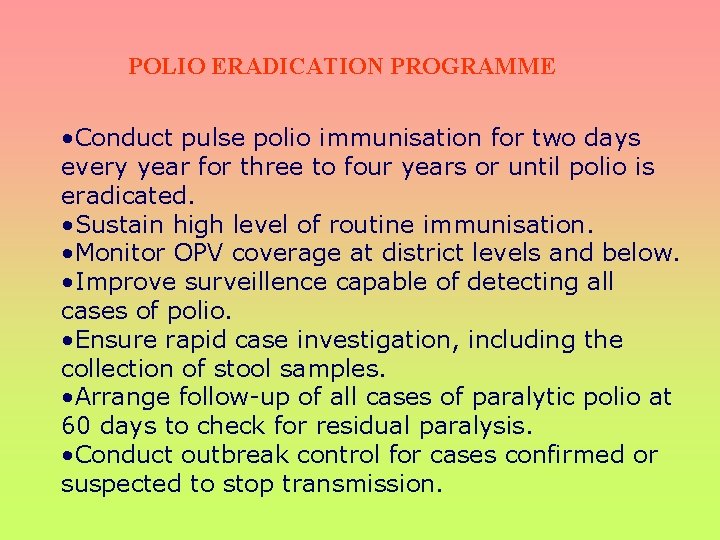 POLIO ERADICATION PROGRAMME

•Conduct pulse polio immunisation for two days every year for three to four years or until polio is eradicated.
•Sustain high level of routine immunisation.
•Monitor OPV coverage at district levels and below.
•Improve surveillence capable of detecting all cases of polio.
•Ensure rapid case investigation, including the collection of stool samples.
•Arrange follow-up of all cases of paralytic polio at 60 days to check for residual paralysis.
•Conduct outbreak control for cases confirmed or suspected to stop transmission.